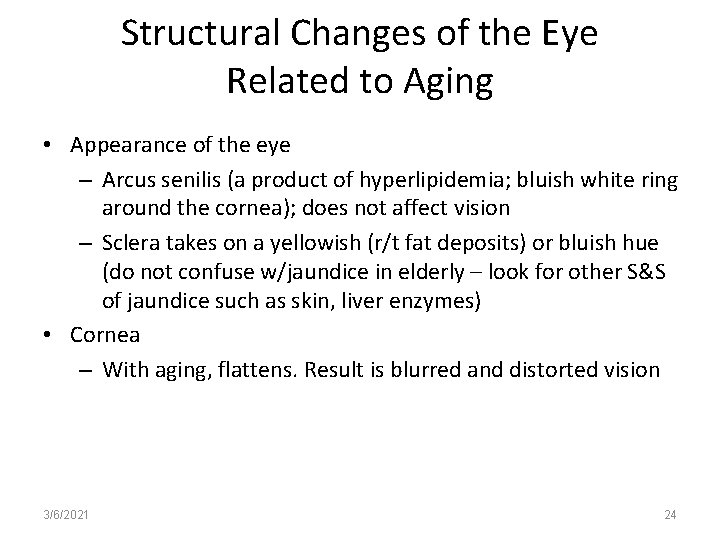 Structural Changes of the Eye Related to Aging

• Appearance of the eye
– Arcus senilis (a product of hyperlipidemia; bluish white ring around the cornea); does not affect vision
– Sclera takes on a yellowish (r/t fat deposits) or bluish hue (do not confuse w/jaundice in elderly – look for other S&S of jaundice such as skin, liver enzymes)
• Cornea
– With aging, flattens. Result is blurred and distorted vision

3/6/2021

24